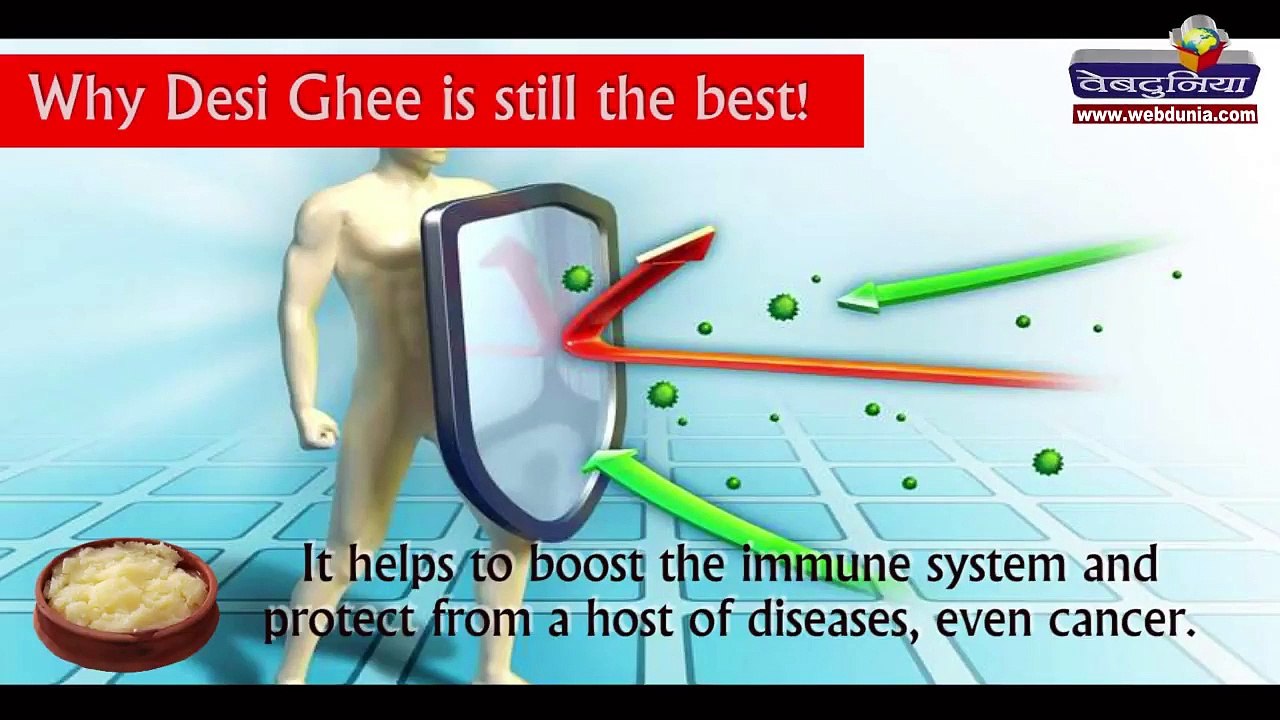 Why Desi Ghee is still the best!

वेबदुनिया
www.webdunia.com

It helps to boost the immune system and protect from a host of diseases, even cancer.